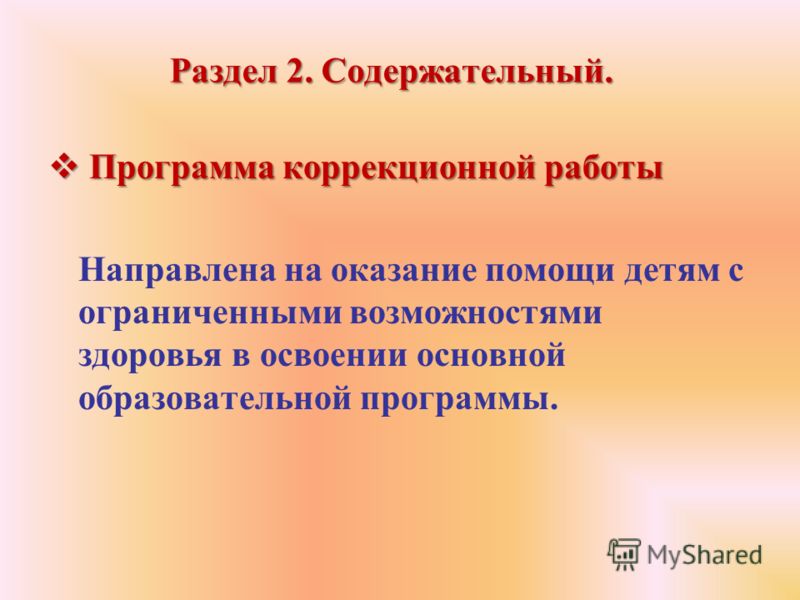 Раздел 2. Содержательный.

❖ Программа коррекционной работы

Направлена на оказание помощи детям с ограниченными возможностями здоровья в освоении основной образовательной программы.

MyShared